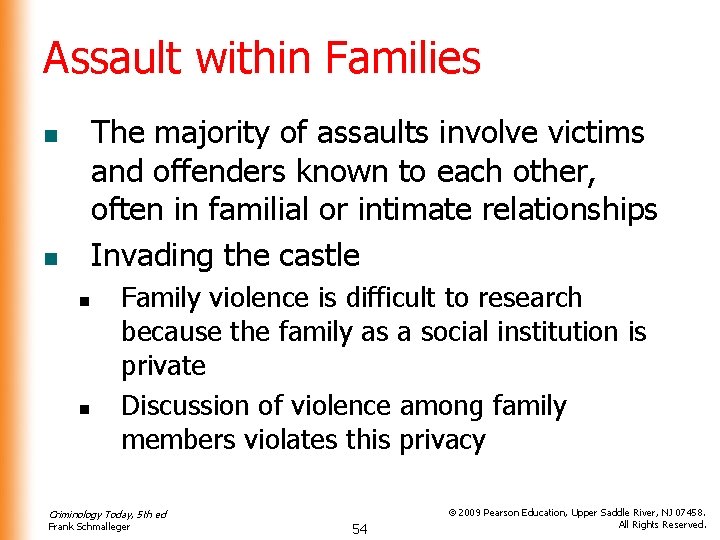 Assault within Families

- The majority of assaults involve victims and offenders known to each other, often in familial or intimate relationships
- Invading the castle
  - Family violence is difficult to research because the family as a social institution is private
  - Discussion of violence among family members violates this privacy

Criminology Today, 5th ed
Frank Schmalleger

54

© 2009 Pearson Education, Upper Saddle River, NJ 07458.
All Rights Reserved.